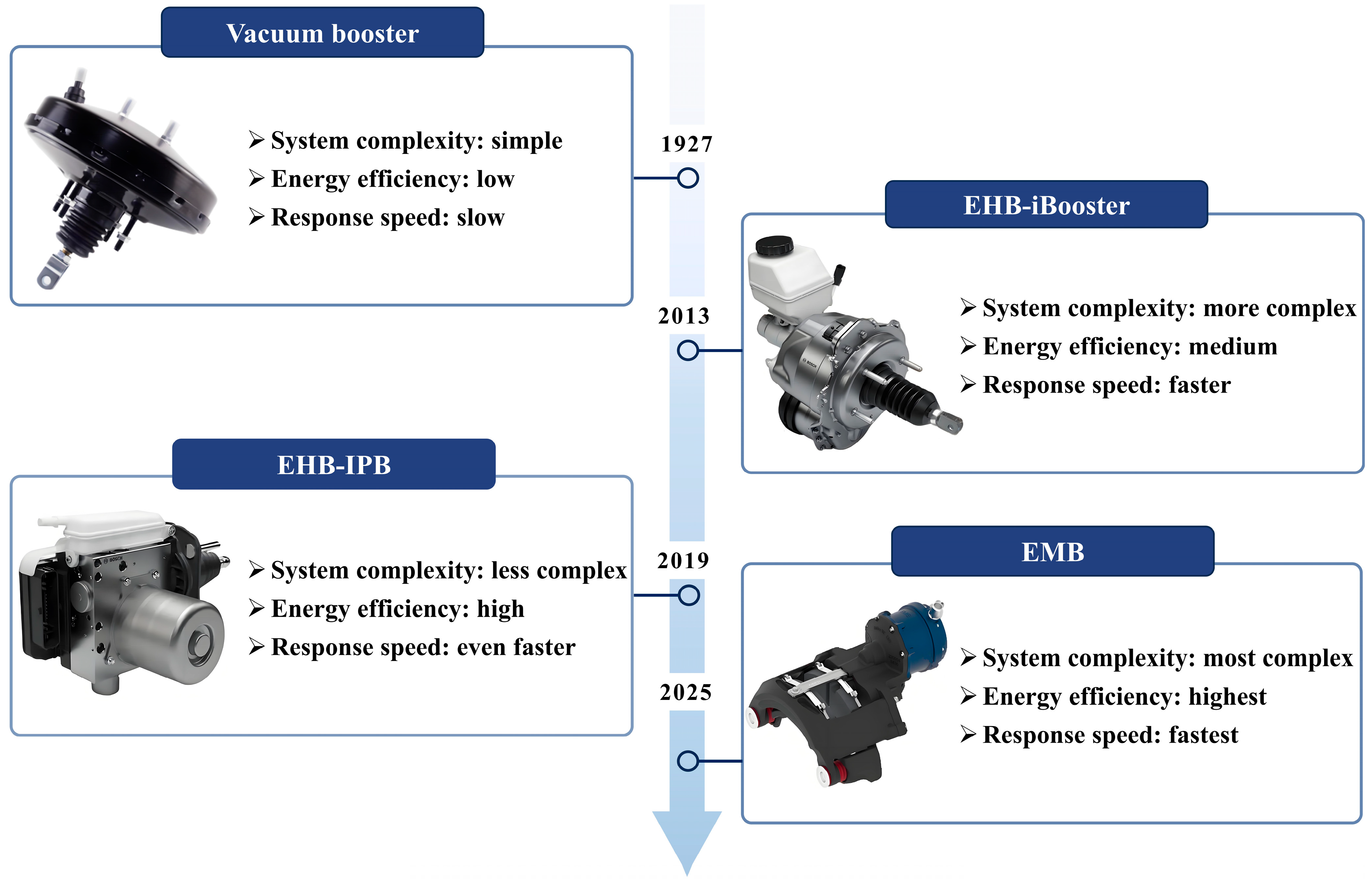 Vacuum booster

➢ System complexity: simple
➢ Energy efficiency: low
➢ Response speed: slow

1927

EHB-iBooster

➢ System complexity: more complex
➢ Energy efficiency: medium
➢ Response speed: faster

2013

EHB-IPB

➢ System complexity: less complex
➢ Energy efficiency: high
➢ Response speed: even faster

2019

EMB

➢ System complexity: most complex
➢ Energy efficiency: highest
➢ Response speed: fastest

2025